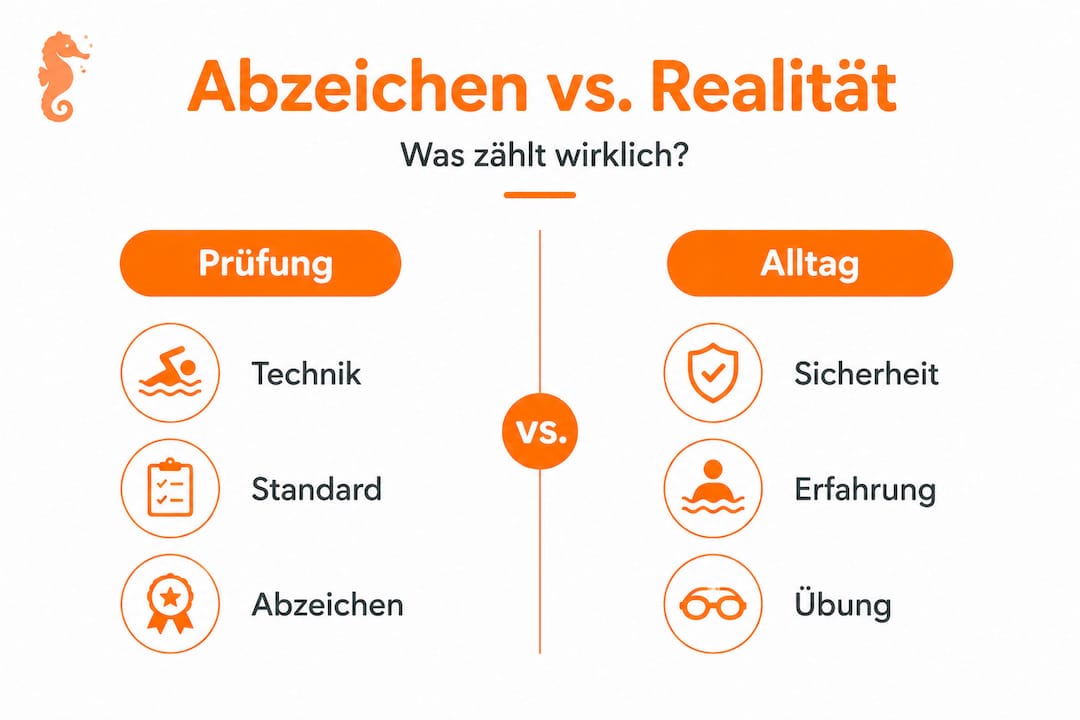 Abzeichen vs. Realität

Was zählt wirklich?

Prüfung

Technik

Standard

Abzeichen

vs.

Alltag

Sicherheit

Erfahrung

Übung